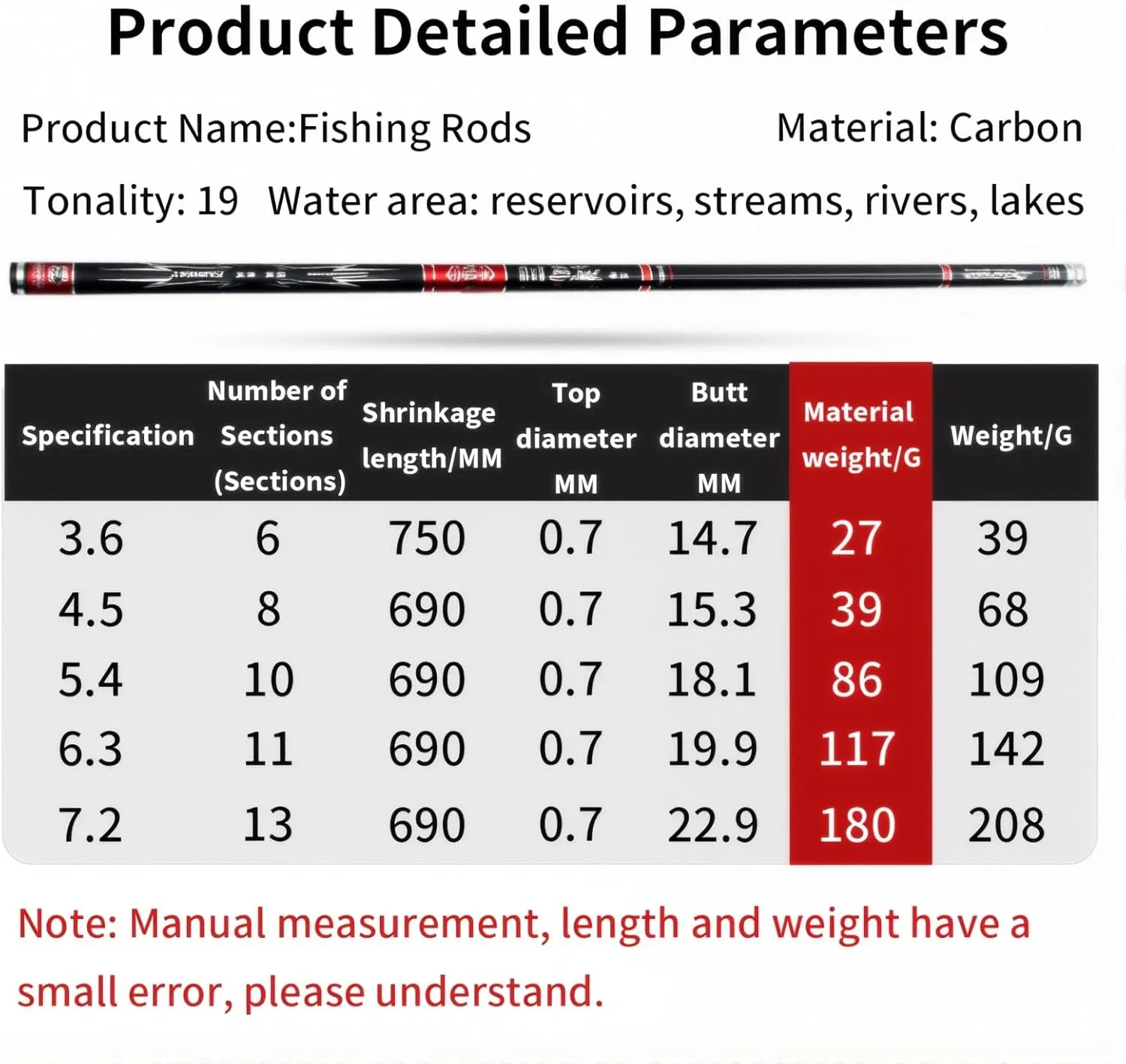 Product Detailed Parameters

Product Name:Fishing Rods

Material: Carbon

Tonality: 19 Water area: reservoirs, streams, rivers, lakes

| Specification | Number of Sections (Sections) | Shrinkage length/MM | Top diameter MM | Butt diameter MM | Material weight/G | Weight/G |
|---|---|---|---|---|---|---|
| 3.6 | 6 | 750 | 0.7 | 14.7 | 27 | 39 |
| 4.5 | 8 | 690 | 0.7 | 15.3 | 39 | 68 |
| 5.4 | 10 | 690 | 0.7 | 18.1 | 86 | 109 |
| 6.3 | 11 | 690 | 0.7 | 19.9 | 117 | 142 |
| 7.2 | 13 | 690 | 0.7 | 22.9 | 180 | 208 |

Note: Manual measurement, length and weight have a small error, please understand.